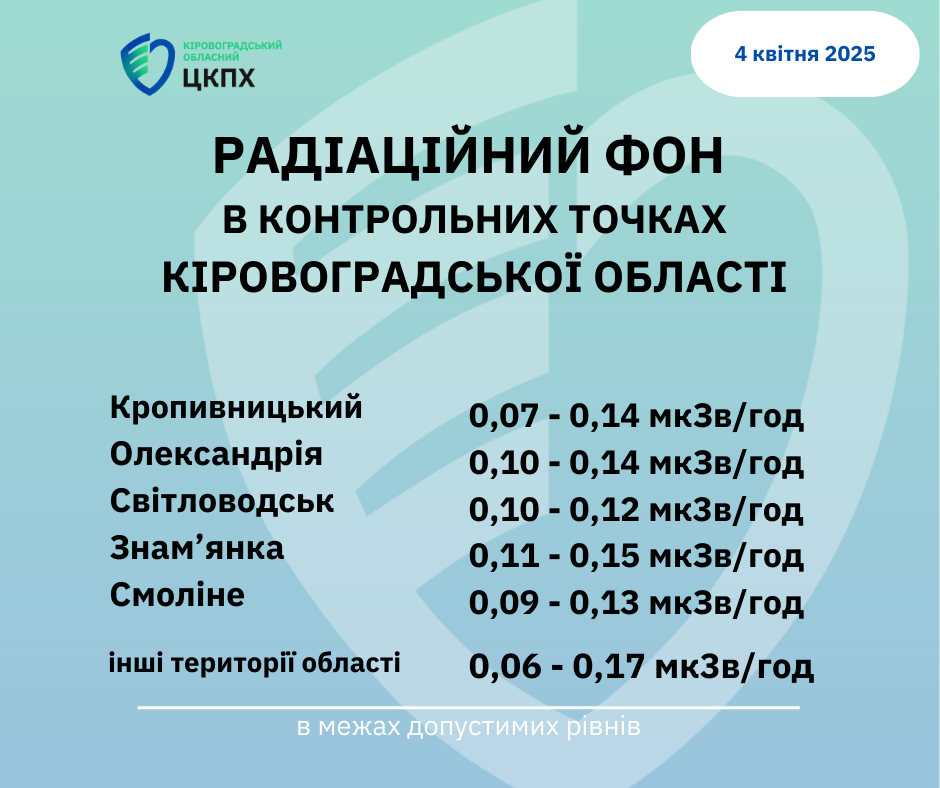 КІРОВОГРАДСЬКИЙ ОБЛАСНИЙ ЦКПХ

4 квітня 2025

РАДІАЦІЙНИЙ ФОН
В КОНТРОЛЬНИХ ТОЧКАХ
КІРОВОГРАДСЬКОЇ ОБЛАСТІ

| | |
|---|---|
| Кропивницький | 0,07 - 0,14 мкЗв/год |
| Олександрія | 0,10 - 0,14 мкЗв/год |
| Світловодськ | 0,10 - 0,12 мкЗв/год |
| Знам’янка | 0,11 - 0,15 мкЗв/год |
| Смоліне | 0,09 - 0,13 мкЗв/год |
| інші території області | 0,06 - 0,17 мкЗв/год |

в межах допустимих рівнів